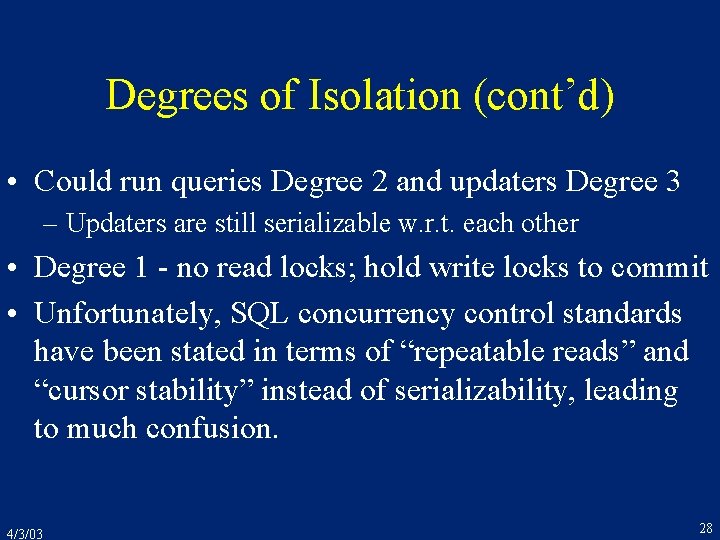 Degrees of Isolation (cont’d)

• Could run queries Degree 2 and updaters Degree 3
– Updaters are still serializable w.r.t. each other

• Degree 1 - no read locks; hold write locks to commit

• Unfortunately, SQL concurrency control standards have been stated in terms of “repeatable reads” and “cursor stability” instead of serializability, leading to much confusion.

4/3/03

28